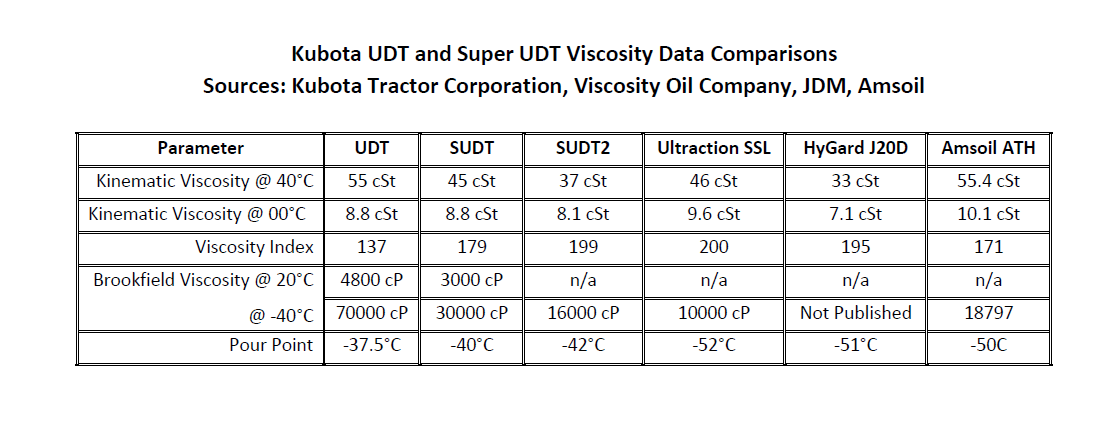 Kubota UDT and Super UDT Viscosity Data Comparisons
Sources: Kubota Tractor Corporation, Viscosity Oil Company, JDM, Amsoil

| Parameter | UDT | SUDT | SUDT2 | Ultraction SSL | HyGard J20D | Amsoil ATH |
|---|---|---|---|---|---|---|
| Kinematic Viscosity @ 40°C | 55 cSt | 45 cSt | 37 cSt | 46 cSt | 33 cSt | 55.4 cSt |
| Kinematic Viscosity @ 00°C | 8.8 cSt | 8.8 cSt | 8.1 cSt | 9.6 cSt | 7.1 cSt | 10.1 cSt |
| Viscosity Index | 137 | 179 | 199 | 200 | 195 | 171 |
| Brookfield Viscosity @ 20°C | 4800 cP | 3000 cP | n/a | n/a | n/a | n/a |
| @ -40°C | 70000 cP | 30000 cP | 16000 cP | 10000 cP | Not Published | 18797 |
| Pour Point | -37.5°C | -40°C | -42°C | -52°C | -51°C | -50C |